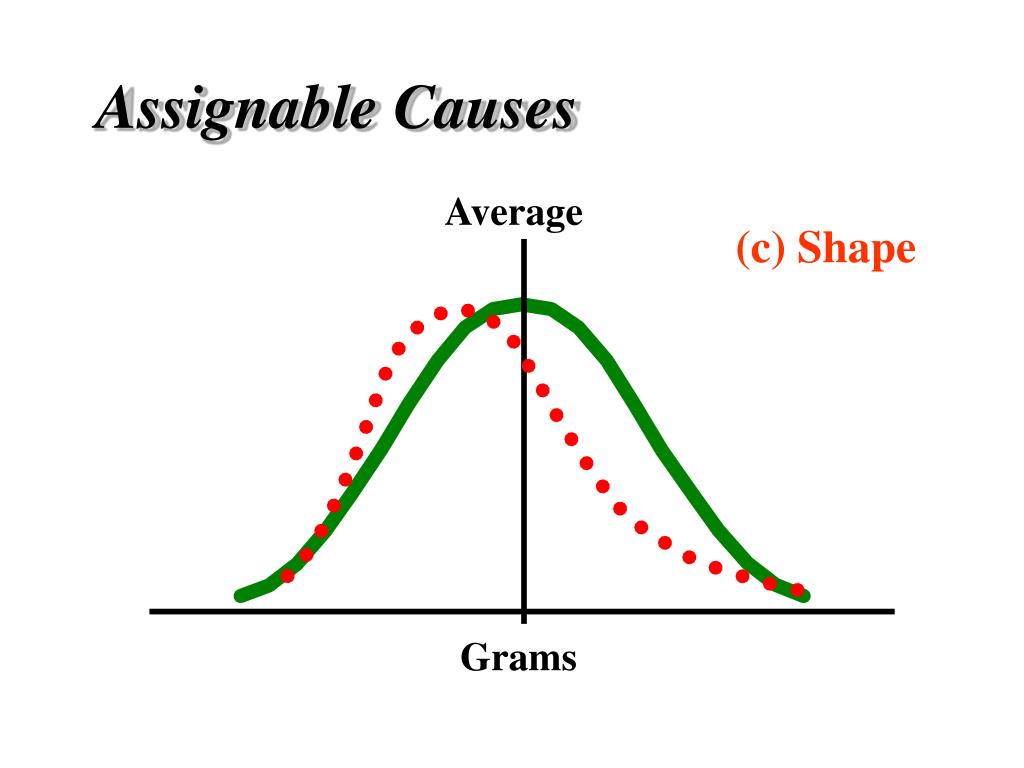 Assignable Causes

Average

(c) Shape

Grams